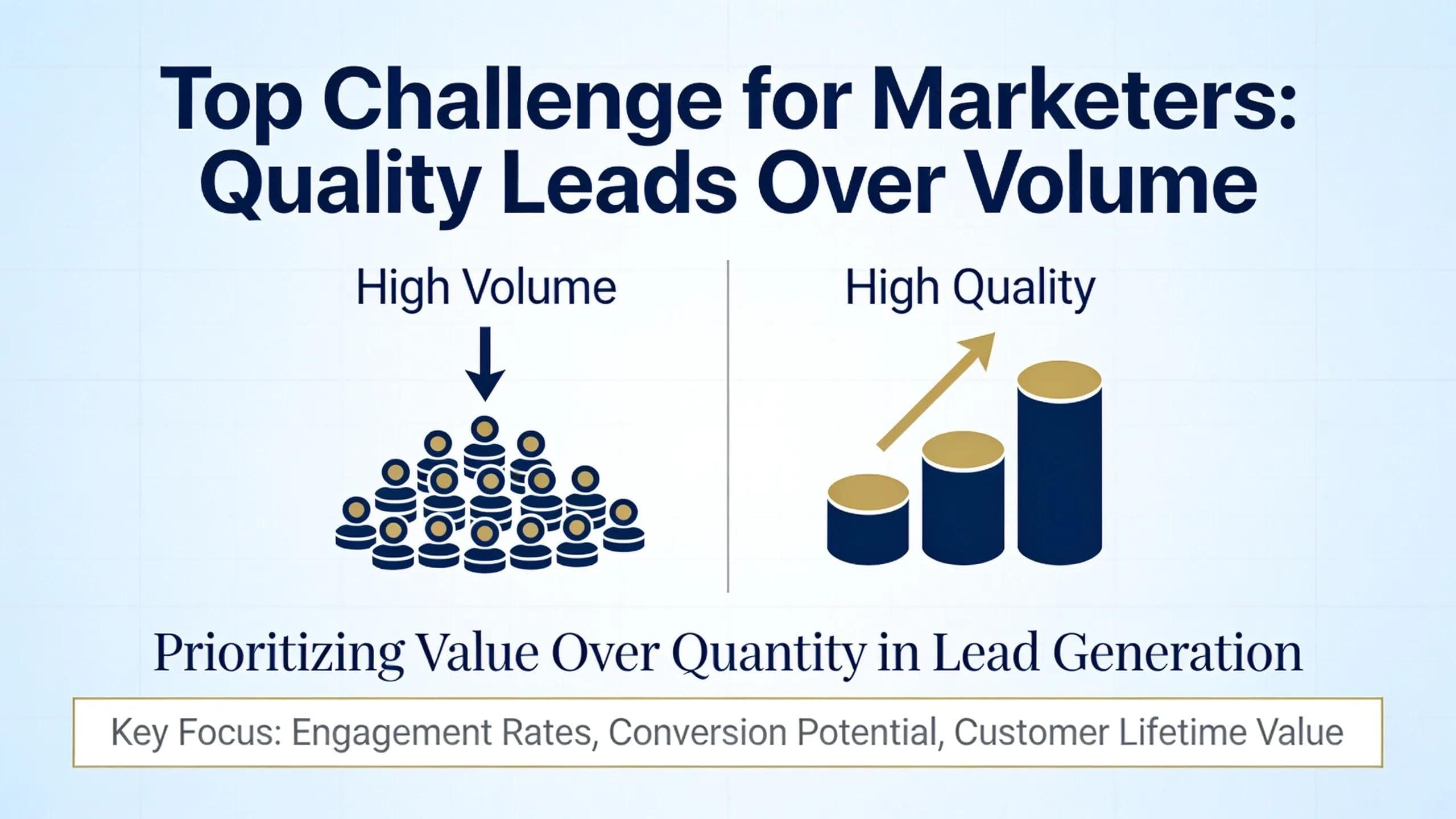 Top Challenge for Marketers: Quality Leads Over Volume

High Volume

High Quality

Prioritizing Value Over Quantity in Lead Generation

Key Focus: Engagement Rates, Conversion Potential, Customer Lifetime Value